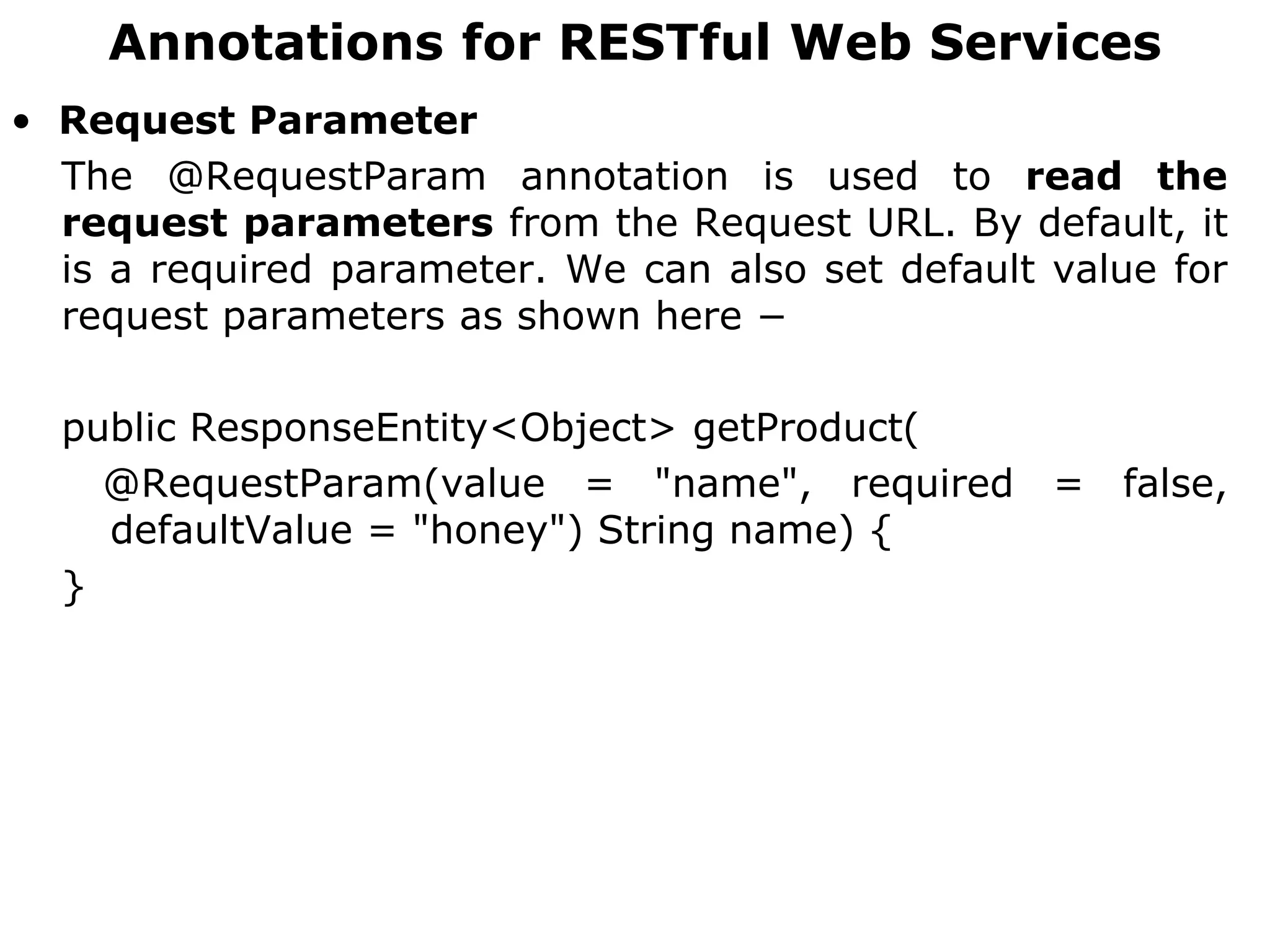 Annotations for RESTful Web Services

• Request Parameter

The @RequestParam annotation is used to read the request parameters from the Request URL. By default, it is a required parameter. We can also set default value for request parameters as shown here −

public ResponseEntity<Object> getProduct(

@RequestParam(value = "name", required = false, defaultValue = "honey") String name) {

}